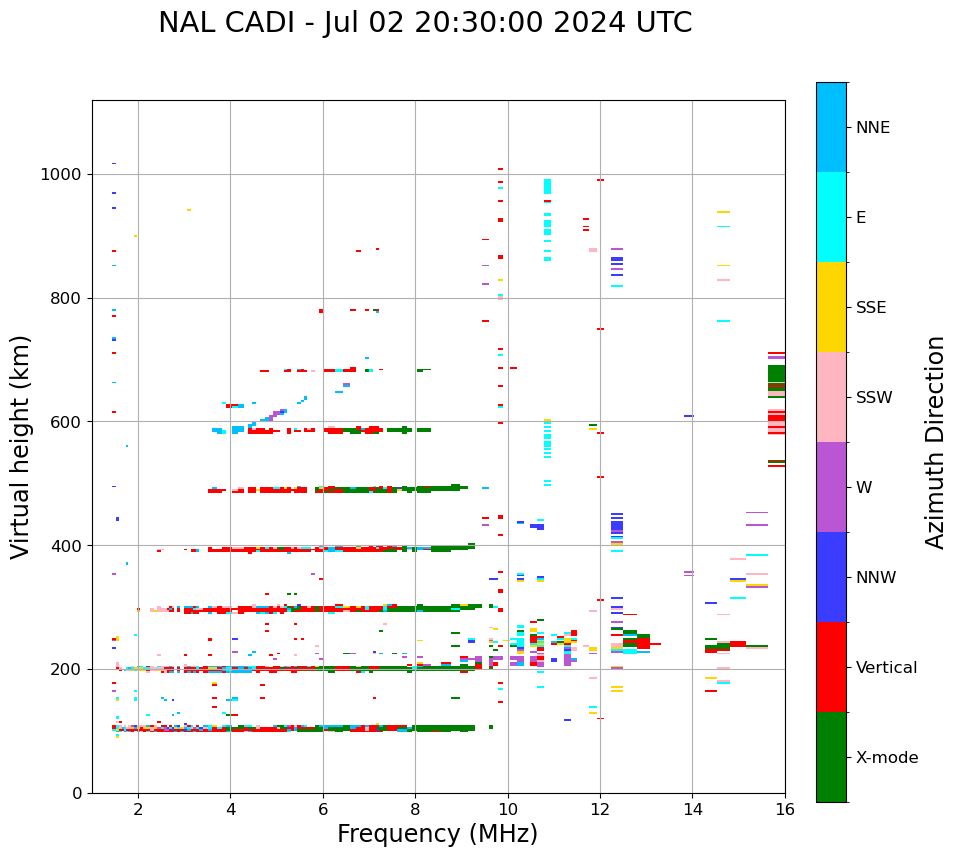 NAL CADI - Jul 02 20:30:00 2024 UTC

Virtual height (km)

1000
800
600
400
200
0

2
4
6
8
10
12
14
16

Frequency (MHz)

NNE
E
SSE
SSW
W
NNW
Vertical
X-mode

Azimuth Direction